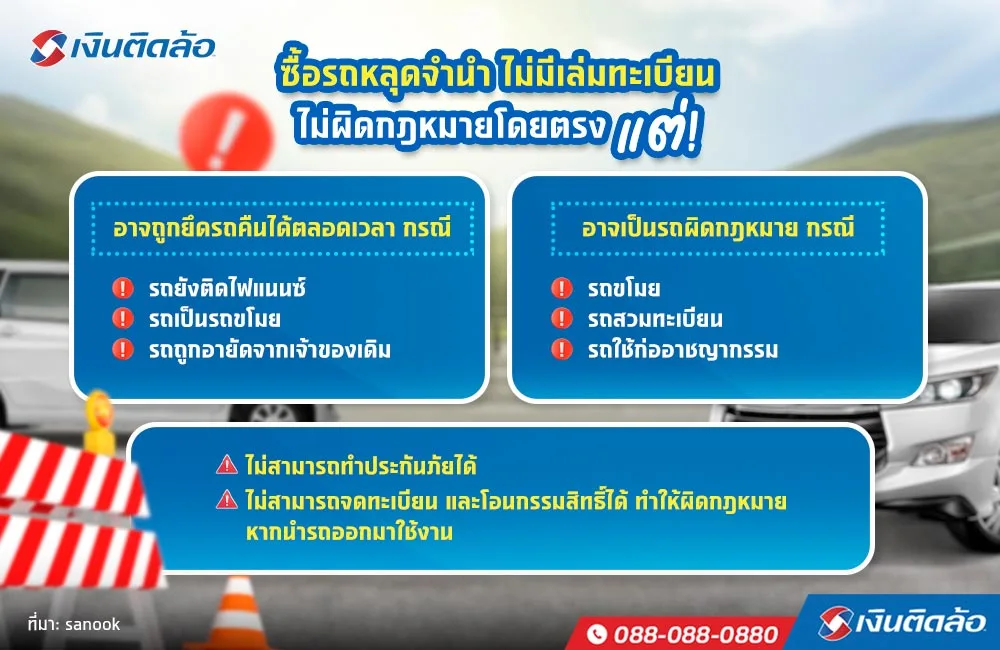 เงินติดล้อ

ซื้อรถหลุดจำนำ ไม่มีเล่มทะเบียน ไม่ผิดกฎหมายโดยตรง แต่!

อาจถูกยึดรถคืนได้ตลอดเวลา กรณี

รถยังติดไฟแนนซ์
รถเป็นรถขโมย
รถถูกอายัดจากเจ้าของเดิม

อาจเป็นรถผิดกฎหมาย กรณี

รถขโมย
รถสวมทะเบียน
รถใช้ก่ออาชญากรรม

ไม่สามารถทำประกันภัยได้
ไม่สามารถจดทะเบียน และโอนกรรมสิทธิ์ได้ ทำให้ผิดกฎหมาย หากนำรถออกมาใช้งาน

ที่มา: sanook

088-088-0880

เงินติดล้อ